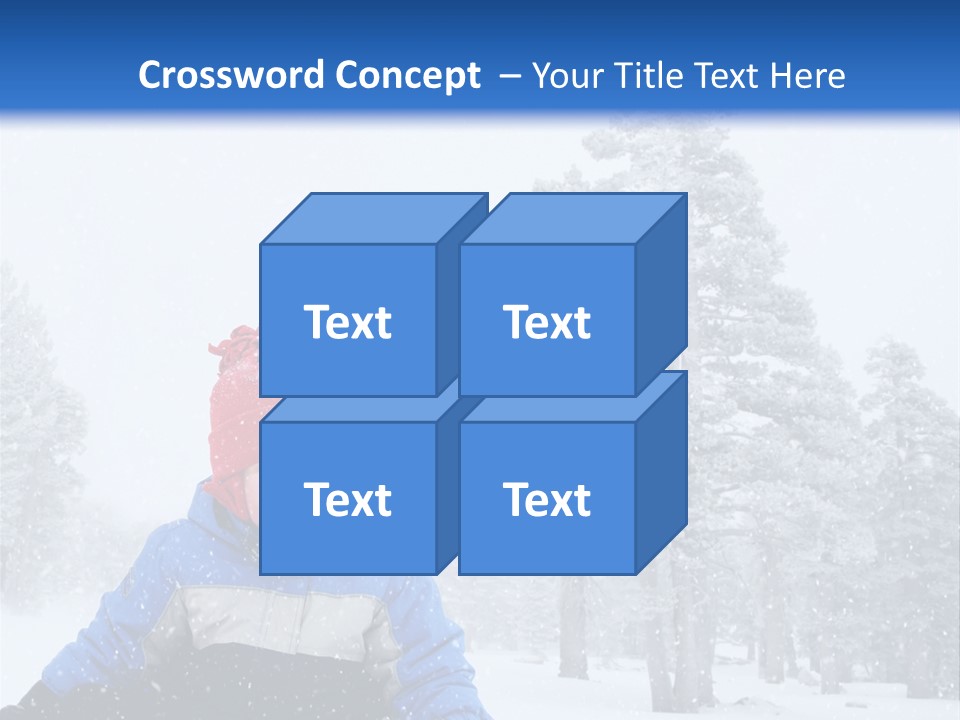 Crossword Concept – Your Title Text Here

Text

Text

Text

Text